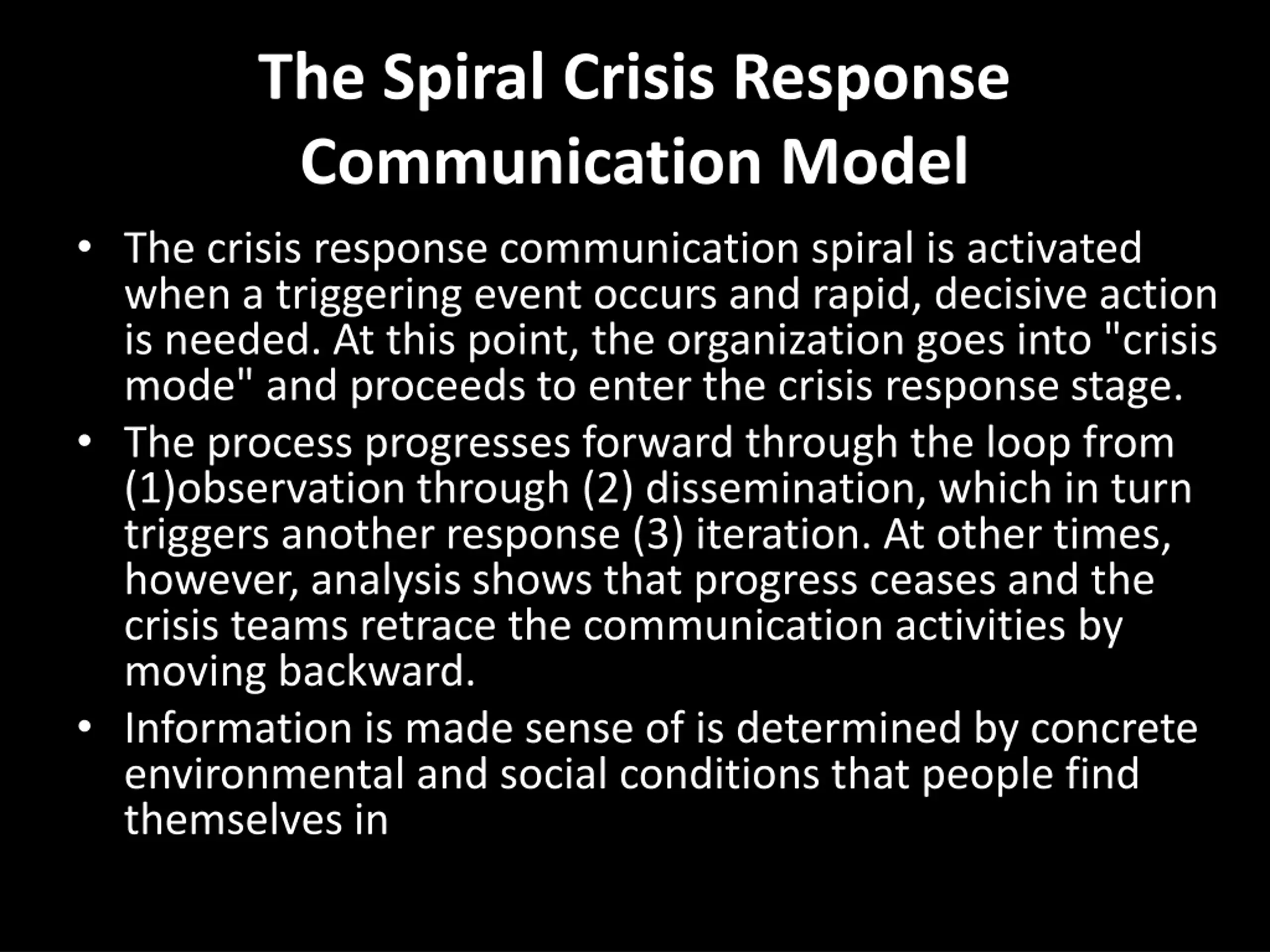 The Spiral Crisis Response Communication Model

• The crisis response communication spiral is activated when a triggering event occurs and rapid, decisive action is needed. At this point, the organization goes into "crisis mode" and proceeds to enter the crisis response stage.

• The process progresses forward through the loop from (1)observation through (2) dissemination, which in turn triggers another response (3) iteration. At other times, however, analysis shows that progress ceases and the crisis teams retrace the communication activities by moving backward.

• Information is made sense of is determined by concrete environmental and social conditions that people find themselves in